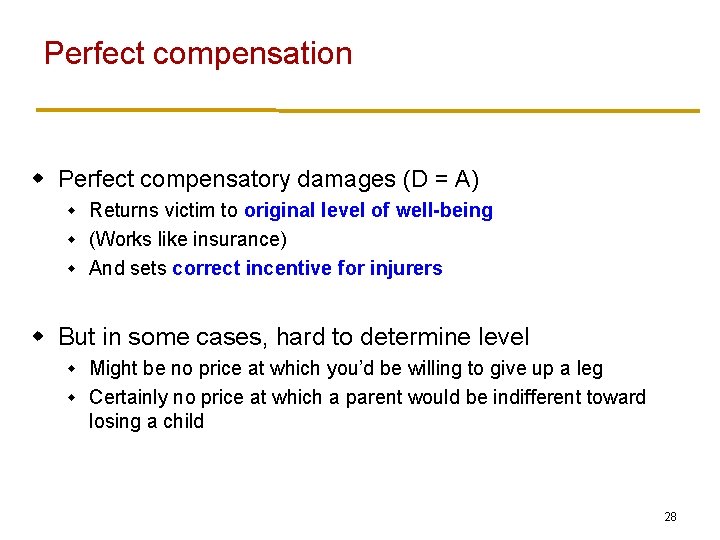 Perfect compensation

- Perfect compensatory damages (D = A)
  - Returns victim to original level of well-being
  - (Works like insurance)
  - And sets correct incentive for injurers

- But in some cases, hard to determine level
  - Might be no price at which you'd be willing to give up a leg
  - Certainly no price at which a parent would be indifferent toward losing a child

28